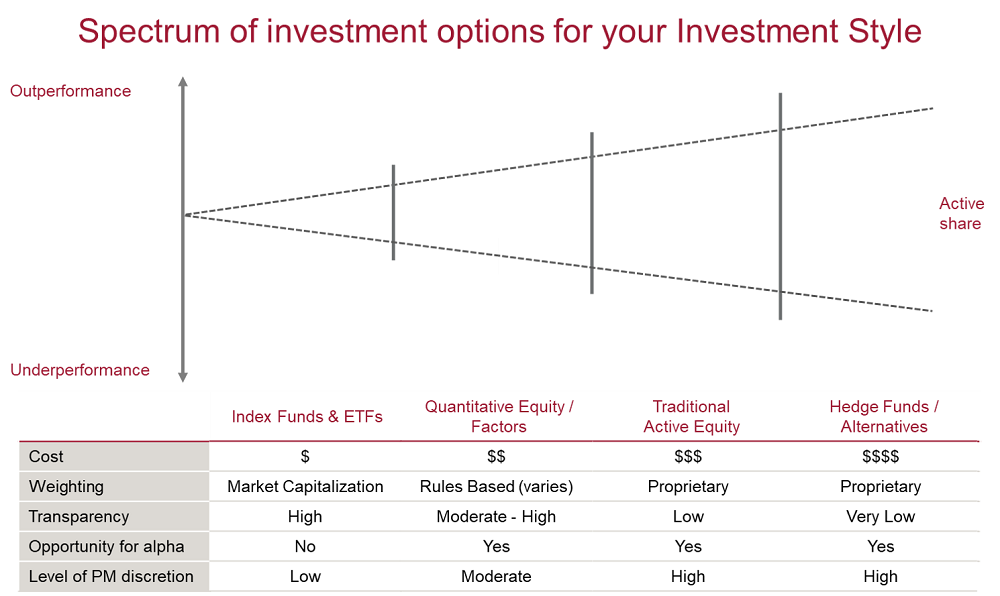 Spectrum of investment options for your Investment Style

Outperformance

Active share

Underperformance

| | Index Funds & ETFs | Quantitative Equity / Factors | Traditional Active Equity | Hedge Funds / Alternatives |
|---|---|---|---|---|
| Cost | \$ | \$\$ | \$\$\$ | \$\$\$\$ |
| Weighting | Market Capitalization | Rules Based (varies) | Proprietary | Proprietary |
| Transparency | High | Moderate - High | Low | Very Low |
| Opportunity for alpha | No | Yes | Yes | Yes |
| Level of PM discretion | Low | Moderate | High | High |